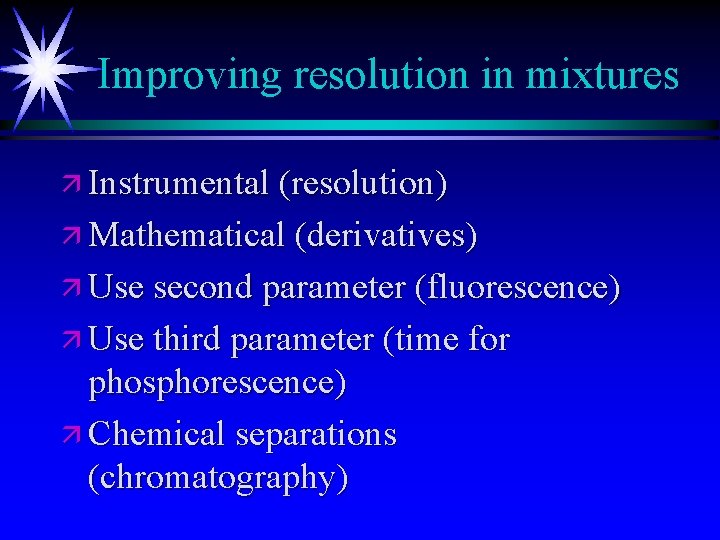 Improving resolution in mixtures

Instrumental (resolution)

Mathematical (derivatives)

Use second parameter (fluorescence)

Use third parameter (time for phosphorescence)

Chemical separations (chromatography)